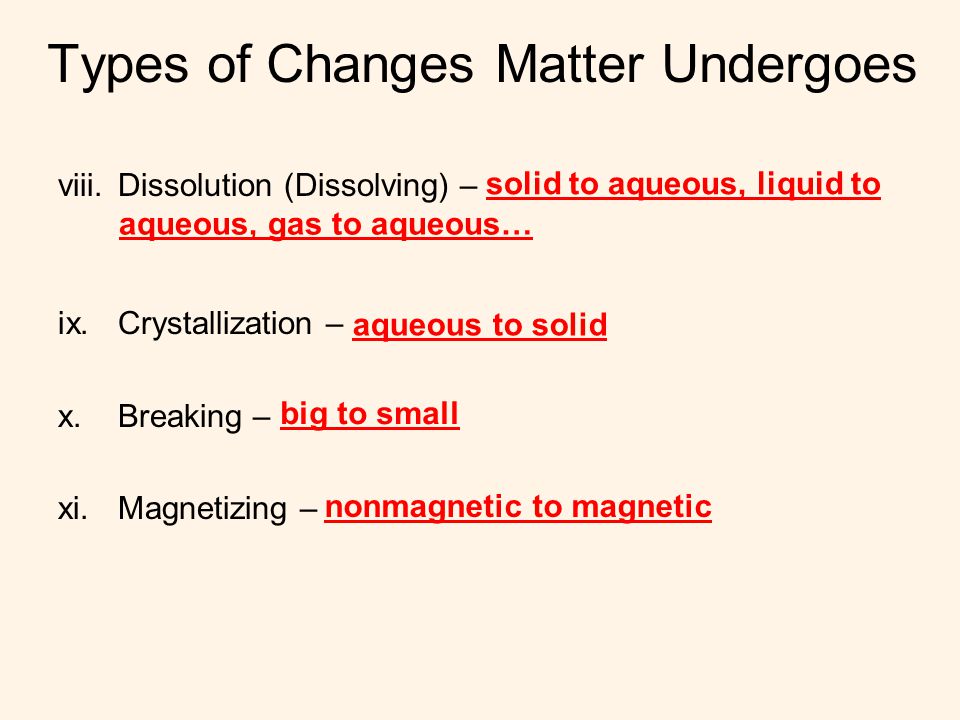 Types of Changes Matter Undergoes

viii. Dissolution (Dissolving) – solid to aqueous, liquid to aqueous, gas to aqueous…

ix. Crystallization – aqueous to solid

x. Breaking – big to small

xi. Magnetizing – nonmagnetic to magnetic